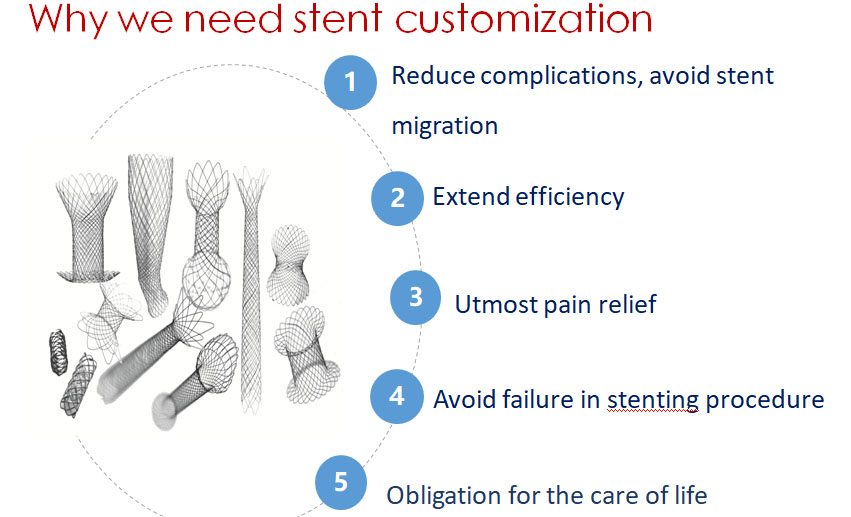 Why we need stent customization

1 Reduce complications, avoid stent migration

2 Extend efficiency

3 Utmost pain relief

4 Avoid failure in stenting procedure

5 Obligation for the care of life